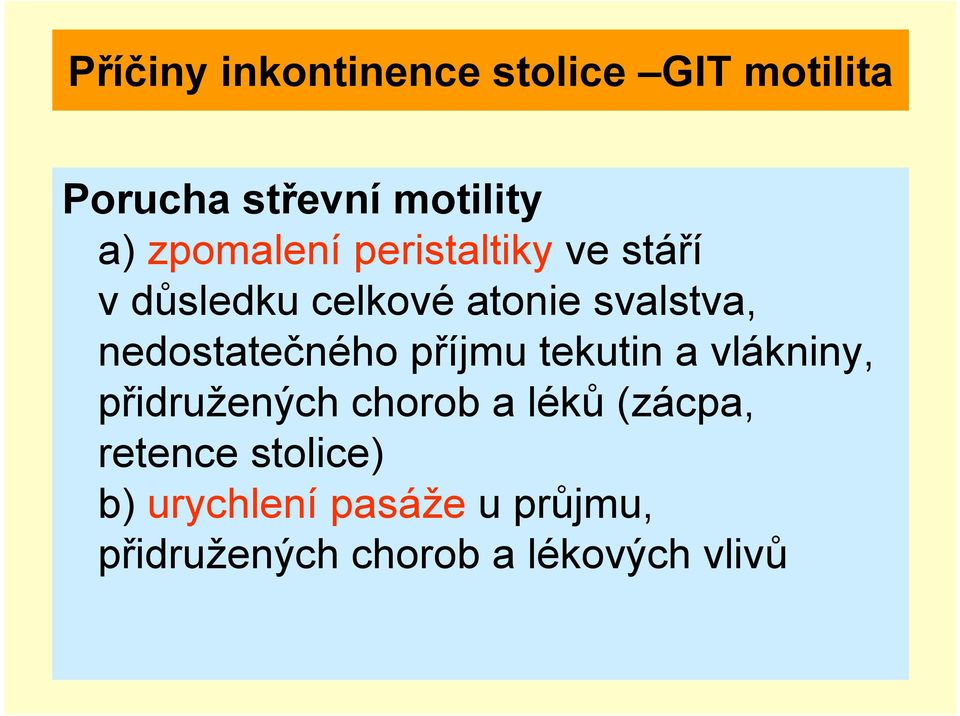 Příčiny inkontinence stolice –GIT motilita

Porucha střevní motility

a) zpomalení peristaltiky ve stáří v důsledku celkové atonie svalstva, nedostatečného příjmu tekutin a vlákniny, přidružených chorob a léků (zácpa, retence stolice)

b) urychlení pasáže u průjmu, přidružených chorob a lékových vlivů